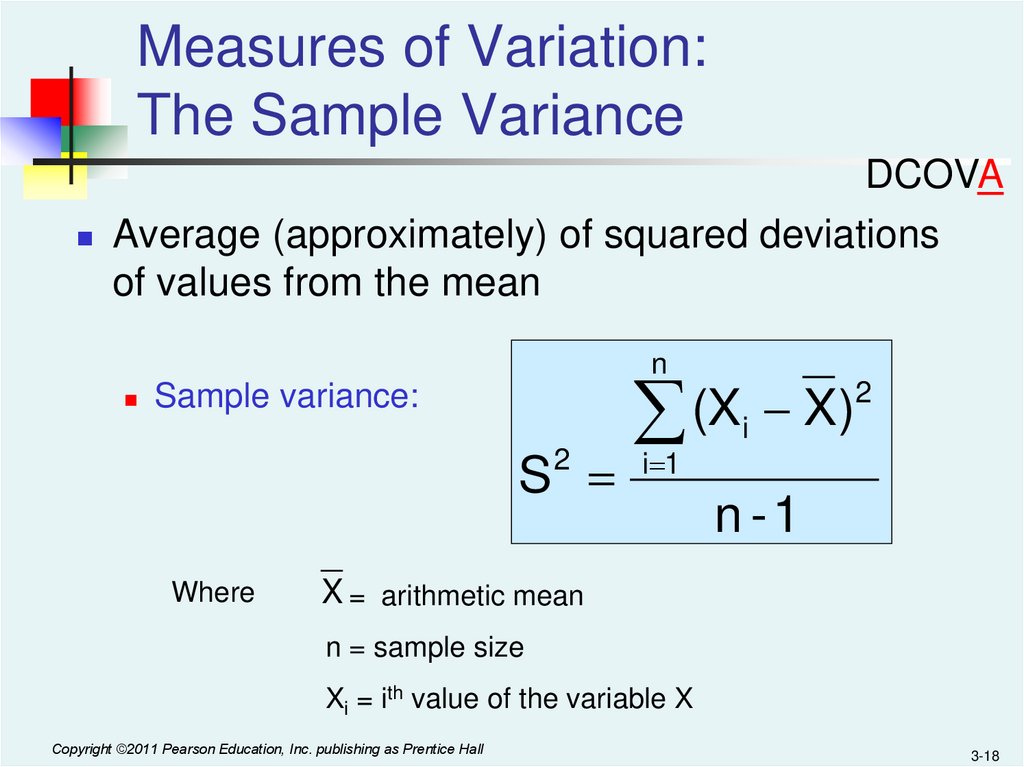 Measures of Variation: The Sample Variance

DCOVA

Average (approximately) of squared deviations of values from the mean

Sample variance:

$S^2 = \frac{\sum_{i=1}^{n}(X_i - \overline{X})^2}{n-1}$

Where $\overline{X}$ = arithmetic mean

n = sample size

$X_i$ = $i^{th}$ value of the variable X

Copyright ©2011 Pearson Education, Inc. publishing as Prentice Hall

3-18